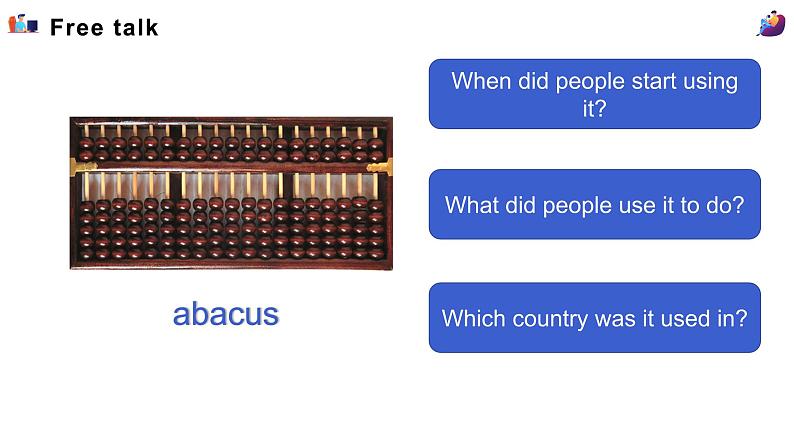 Free talk

abacus

When did people start using it?

What did people use it to do?

Which country was it used in?